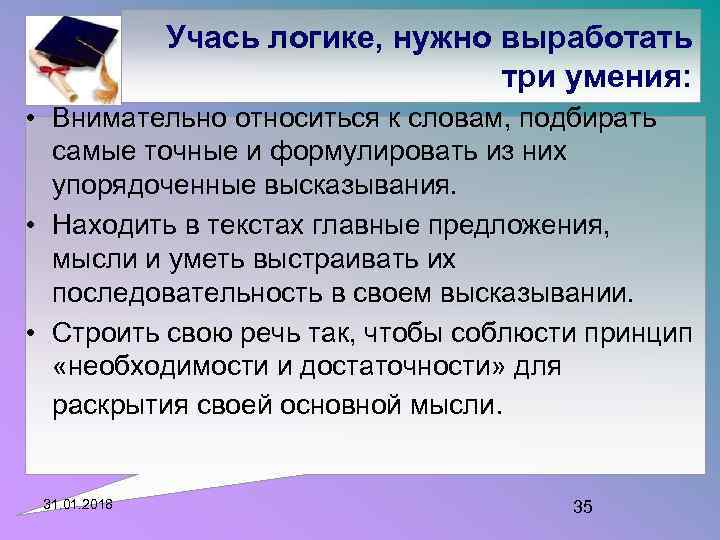 Учась логике, нужно выработать три умения:

• Внимательно относиться к словам, подбирать самые точные и формулировать из них упорядоченные высказывания.

• Находить в текстах главные предложения, мысли и уметь выстраивать их последовательность в своем высказывании.

• Строить свою речь так, чтобы соблюсти принцип «необходимости и достаточности» для раскрытия своей основной мысли.

31.01.2018

35